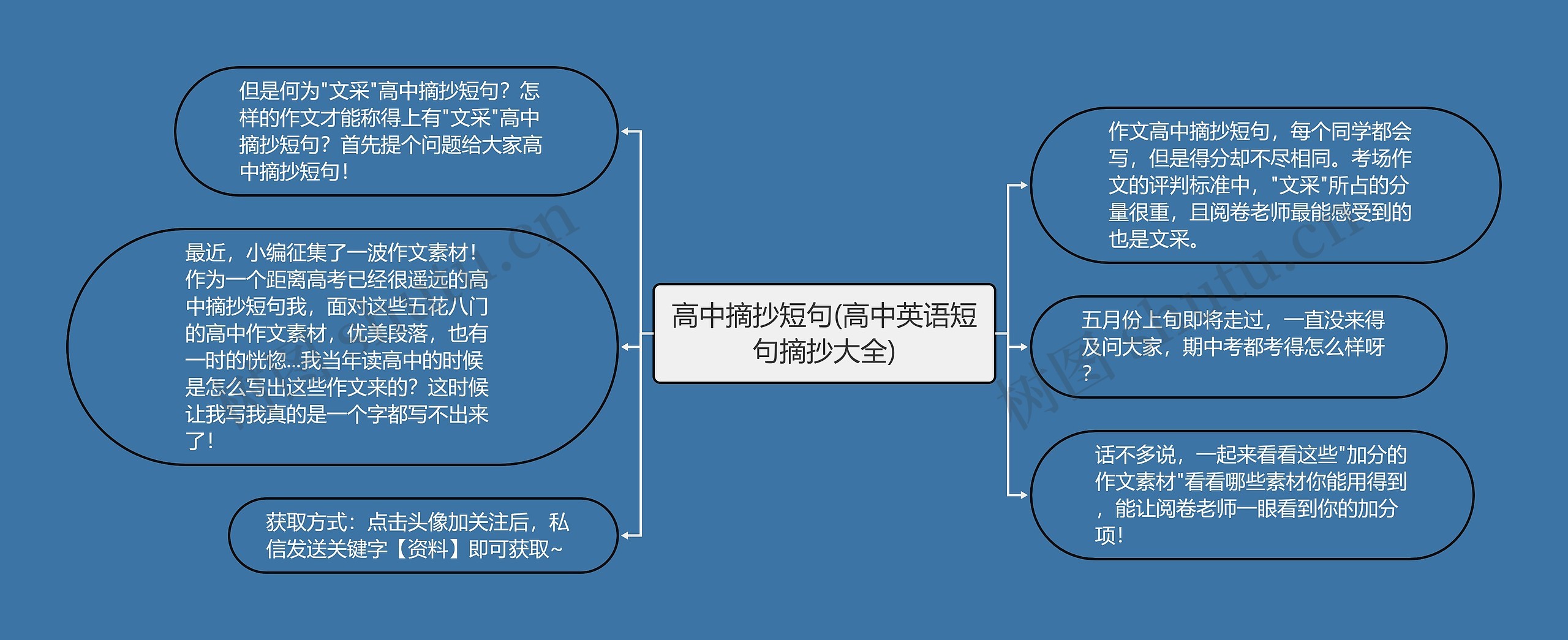 高中摘抄短句(高中英语短句摘抄大全)

但是何为"文采"高中摘抄短句？怎样的作文才能称得上有"文采"高中摘抄短句？首先提个问题给大家高中摘抄短句！

最近，小编征集了一波作文素材！作为一个距离高考已经很遥远的高中摘抄短句我，面对这些五花八门的高中作文素材，优美段落，也有一时的恍惚...我当年读高中的时候是怎么写出这些作文来的？这时候让我写我真的是一个字都写不出来了！

获取方式：点击头像加关注后，私信发送关键字【资料】即可获取~

作文高中摘抄短句，每个同学都会写，但是得分却不尽相同。考场作文的评判标准中，"文采"所占的分量很重，且阅卷老师最能感受到的也是文采。

五月份上旬即将走过，一直没来得及问大家，期中考都考得怎么样呀？

话不多说，一起来看看这些"加分的作文素材"看看哪些素材你能用得到，能让阅卷老师一眼看到你的加分项！

树图 shutu.cn